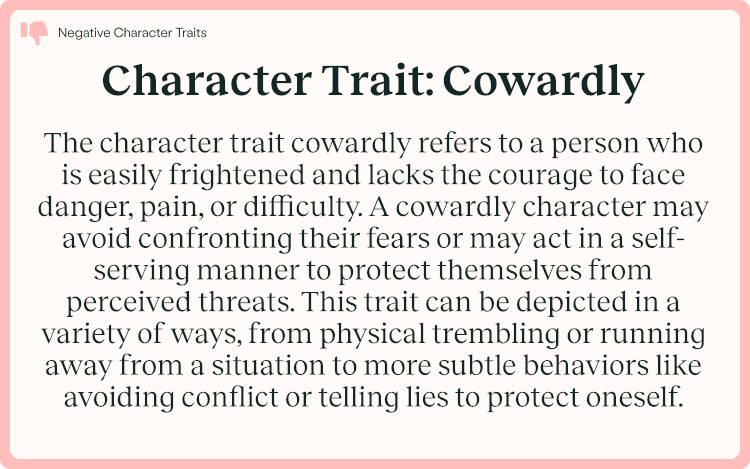 Negative Character Traits

Character Trait: Cowardly

The character trait cowardly refers to a person who is easily frightened and lacks the courage to face danger, pain, or difficulty. A cowardly character may avoid confronting their fears or may act in a self-serving manner to protect themselves from perceived threats. This trait can be depicted in a variety of ways, from physical trembling or running away from a situation to more subtle behaviors like avoiding conflict or telling lies to protect oneself.